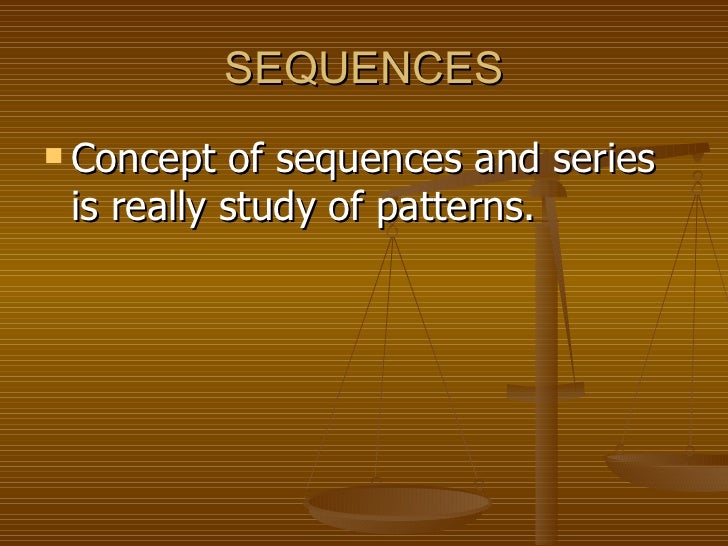 SEQUENCES

Concept of sequences and series is really study of patterns.